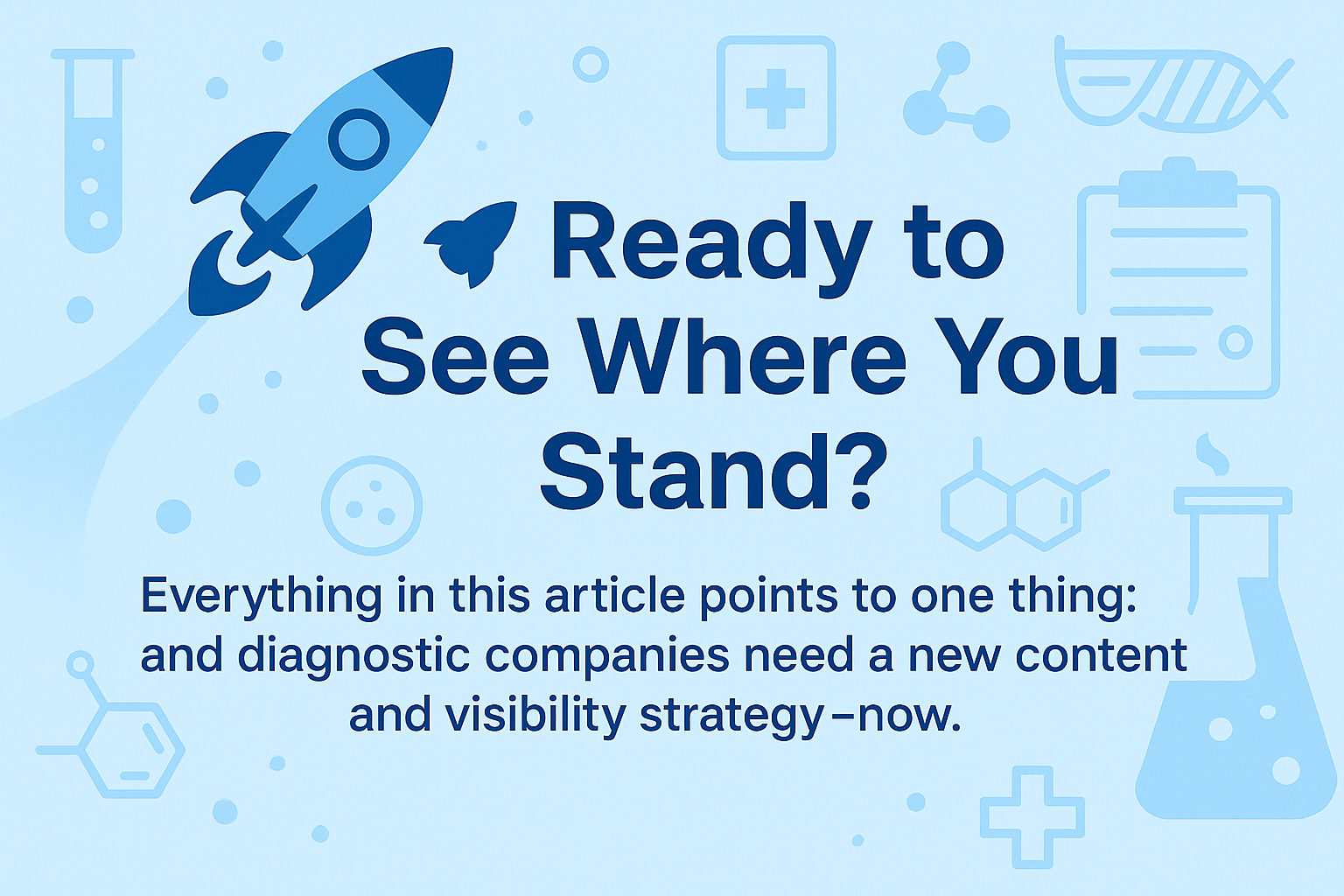 Ready to See Where You Stand?

Everything in this article points to one thing: and diagnostic companies need a new content and visibility strategy–now.